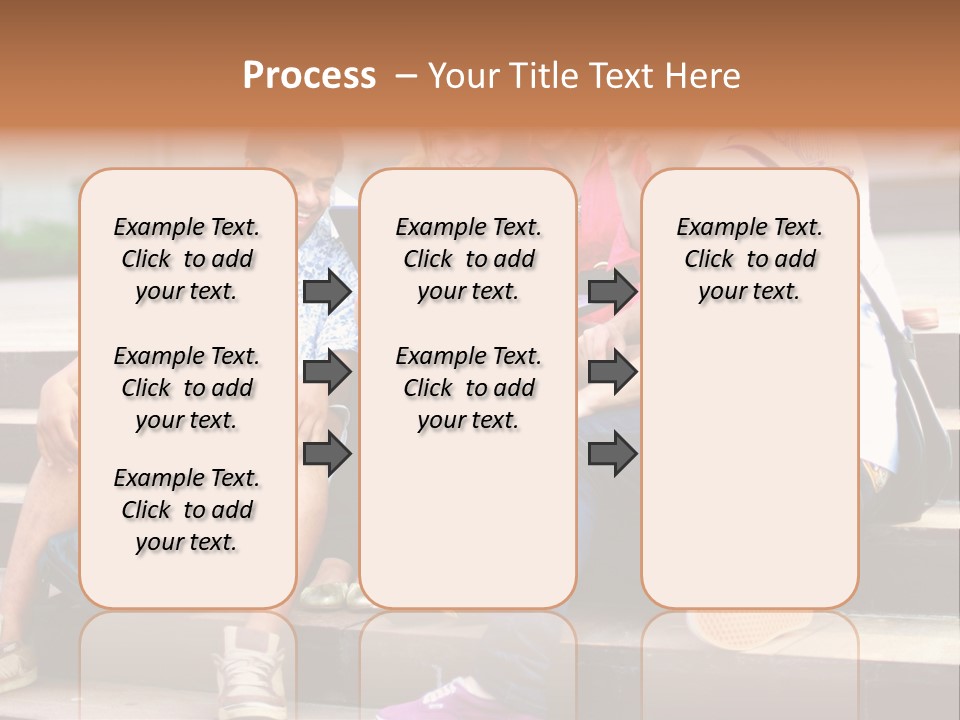 Process – Your Title Text Here

Example Text. Click to add your text.

Example Text. Click to add your text.

Example Text. Click to add your text.

Example Text. Click to add your text.

Example Text. Click to add your text.

Example Text. Click to add your text.